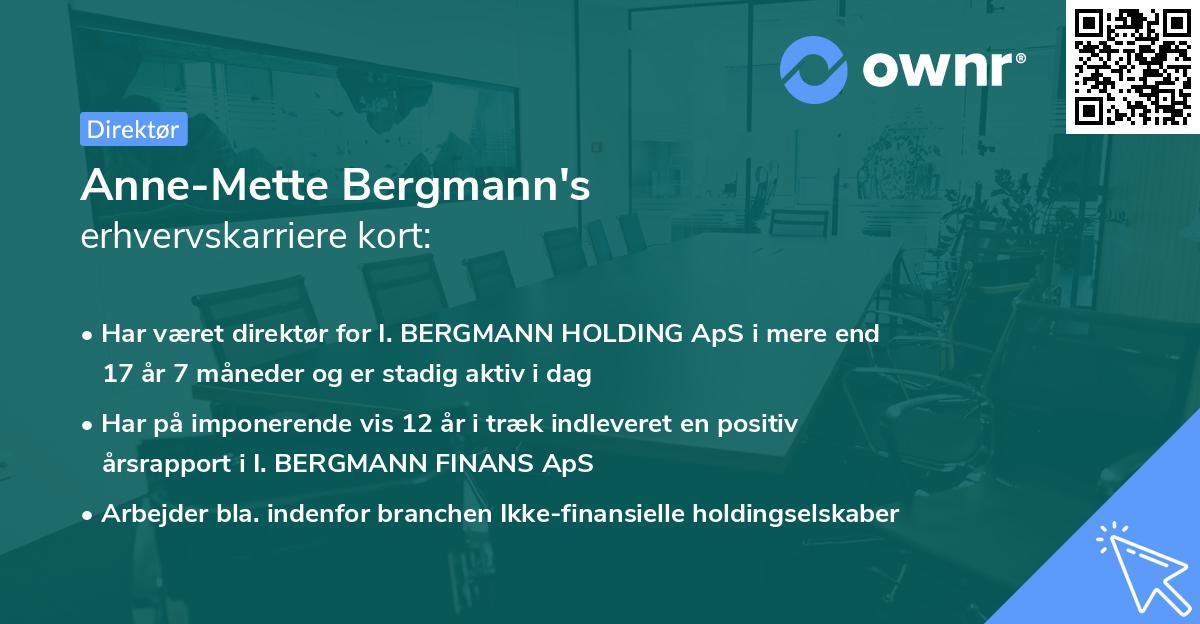 ownr®

Direktør

Anne-Mette Bergmann's
erhvervskarriere kort:

• Har været direktør for I. BERGMANN HOLDING ApS i mere end 17 år 7 måneder og er stadig aktiv i dag

• Har på imponerende vis 12 år i træk indleveret en positiv årsrapport i I. BERGMANN FINANS ApS

• Arbejder bla. indenfor branchen Ikke-finansielle holdingselskaber